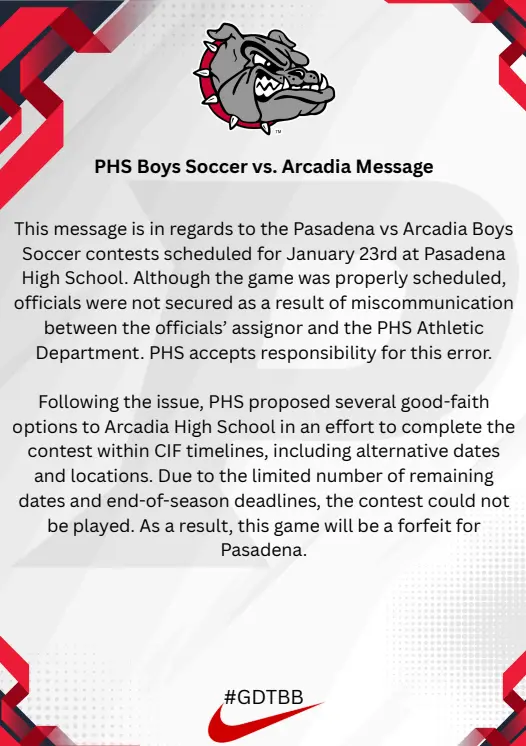 ™

PHS Boys Soccer vs. Arcadia Message

This message is in regards to the Pasadena vs Arcadia Boys Soccer contests scheduled for January 23rd at Pasadena High School. Although the game was properly scheduled, officials were not secured as a result of miscommunication between the officials' assignor and the PHS Athletic Department. PHS accepts responsibility for this error.

Following the issue, PHS proposed several good-faith options to Arcadia High School in an effort to complete the contest within CIF timelines, including alternative dates and locations. Due to the limited number of remaining dates and end-of-season deadlines, the contest could not be played. As a result, this game will be a forfeit for Pasadena.

#GDTBB